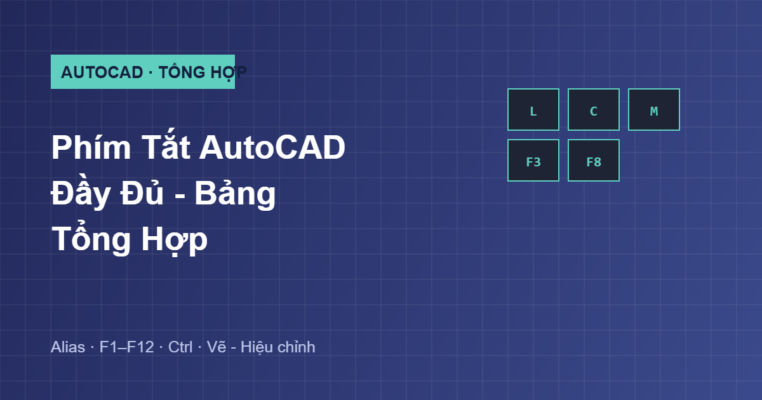 AUTOCAD · TỔNG HỢP

Phím Tắt AutoCAD Đầy Đủ - Bảng Tổng Hợp

L
C
M
F3
F8

Alias · F1–F12 · Ctrl · Vẽ - Hiệu chỉnh